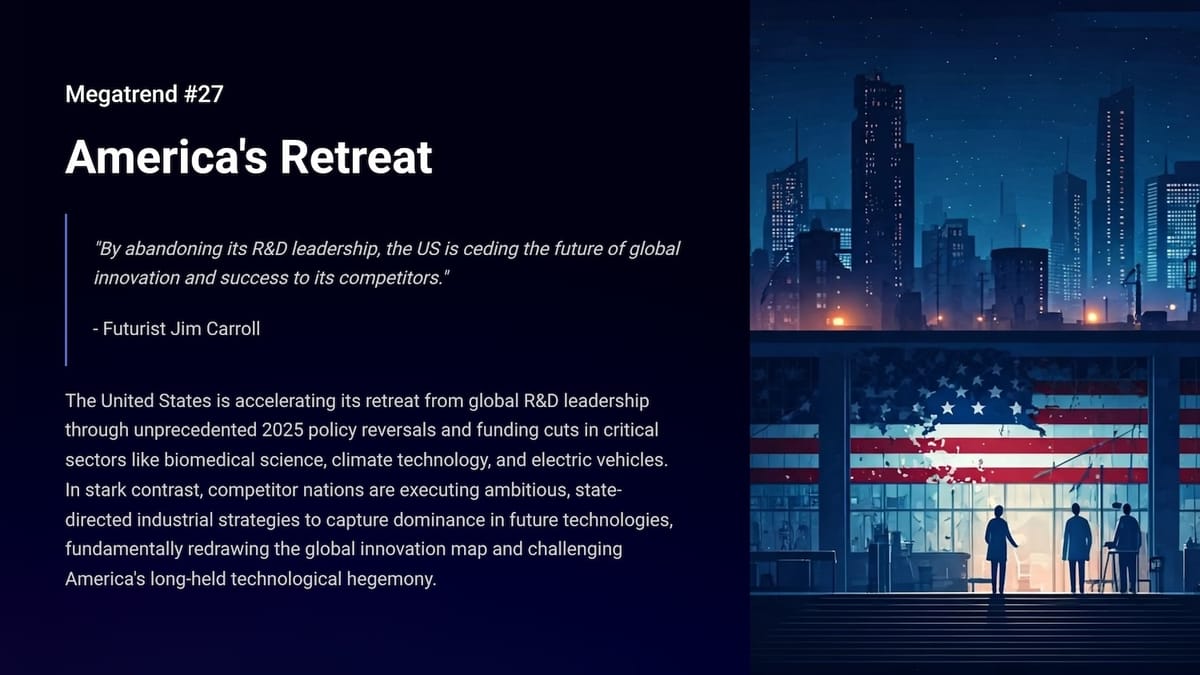 Megatrend #27

America's Retreat

"By abandoning its R&D leadership, the US is ceding the future of global innovation and success to its competitors."

- Futurist Jim Carroll

The United States is accelerating its retreat from global R&D leadership through unprecedented 2025 policy reversals and funding cuts in critical sectors like biomedical science, climate technology, and electric vehicles. In stark contrast, competitor nations are executing ambitious, state-directed industrial strategies to capture dominance in future technologies, fundamentally redrawing the global innovation map and challenging America's long-held technological hegemony.